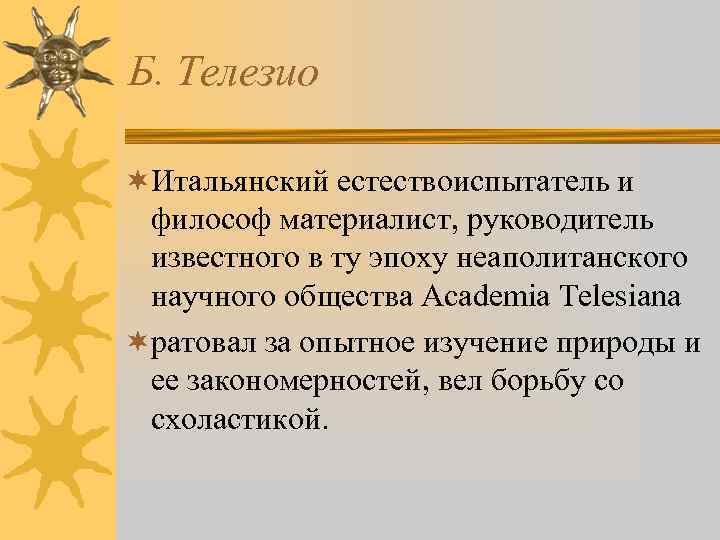 Б. Телезио

Итальянский естествоиспытатель и философ материалист, руководитель известного в ту эпоху неаполитанского научного общества Academia Telesiana

ратовал за опытное изучение природы и ее закономерностей, вел борьбу со схоластикой.